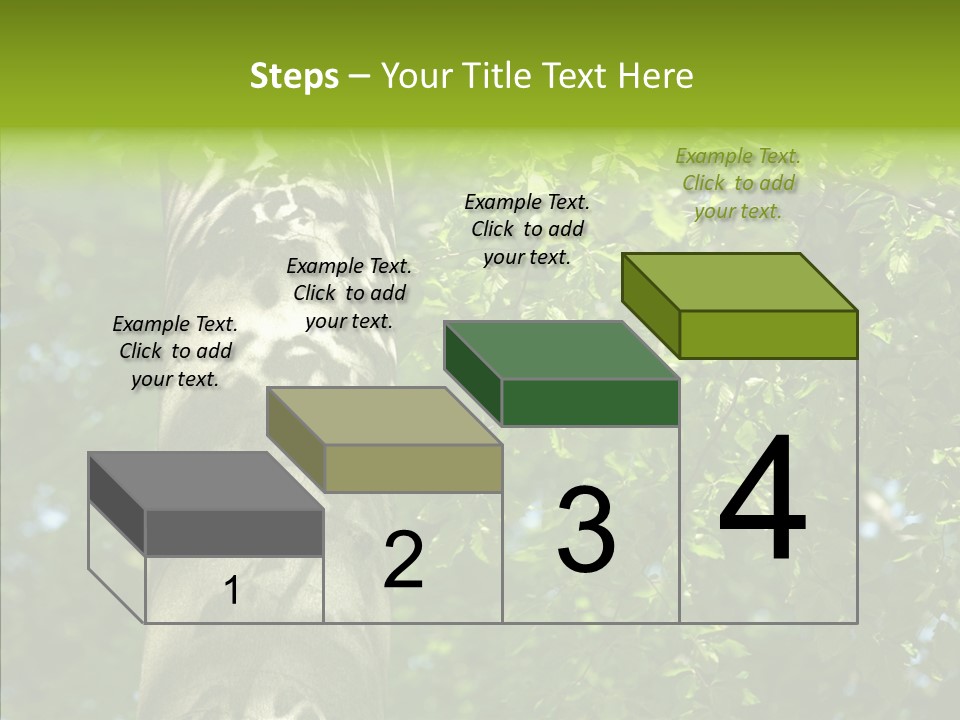 Steps – Your Title Text Here

Example Text. Click to add your text.

Example Text. Click to add your text.

Example Text. Click to add your text.

Example Text. Click to add your text.

1

2

3

4